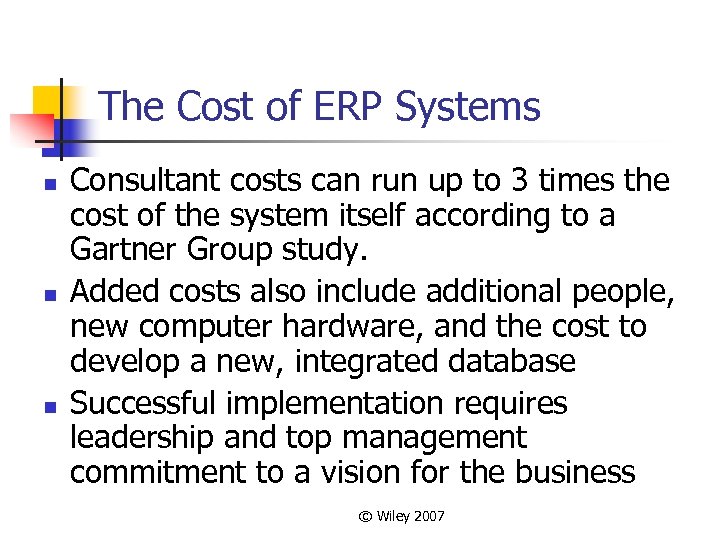 The Cost of ERP Systems

- Consultant costs can run up to 3 times the cost of the system itself according to a Gartner Group study.
- Added costs also include additional people, new computer hardware, and the cost to develop a new, integrated database
- Successful implementation requires leadership and top management commitment to a vision for the business

© Wiley 2007